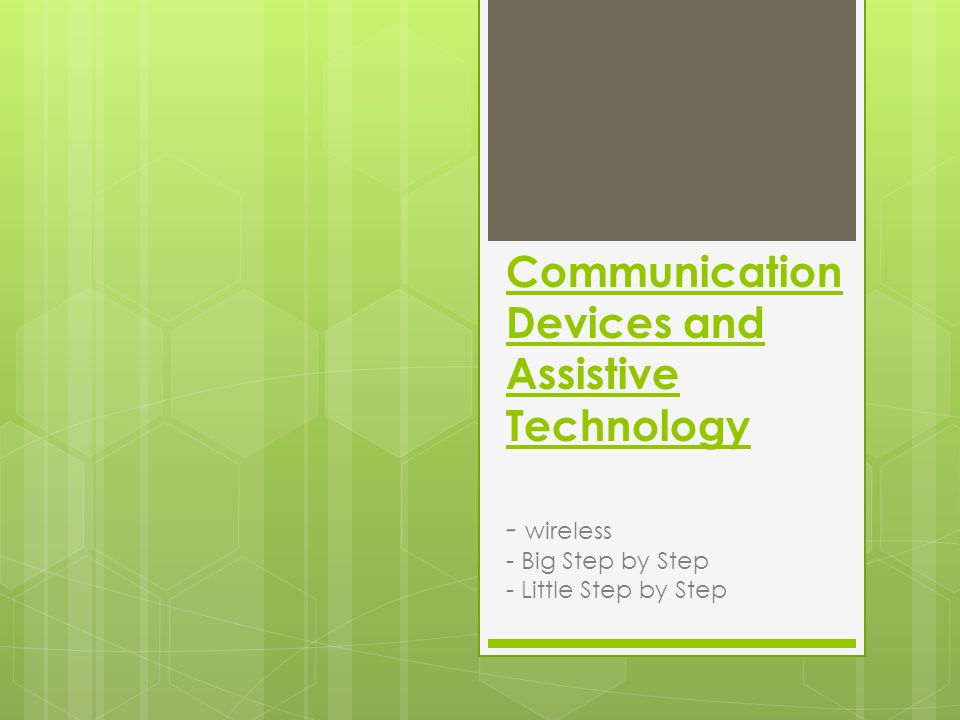 Communication Devices and Assistive Technology

- wireless
- Big Step by Step
- Little Step by Step